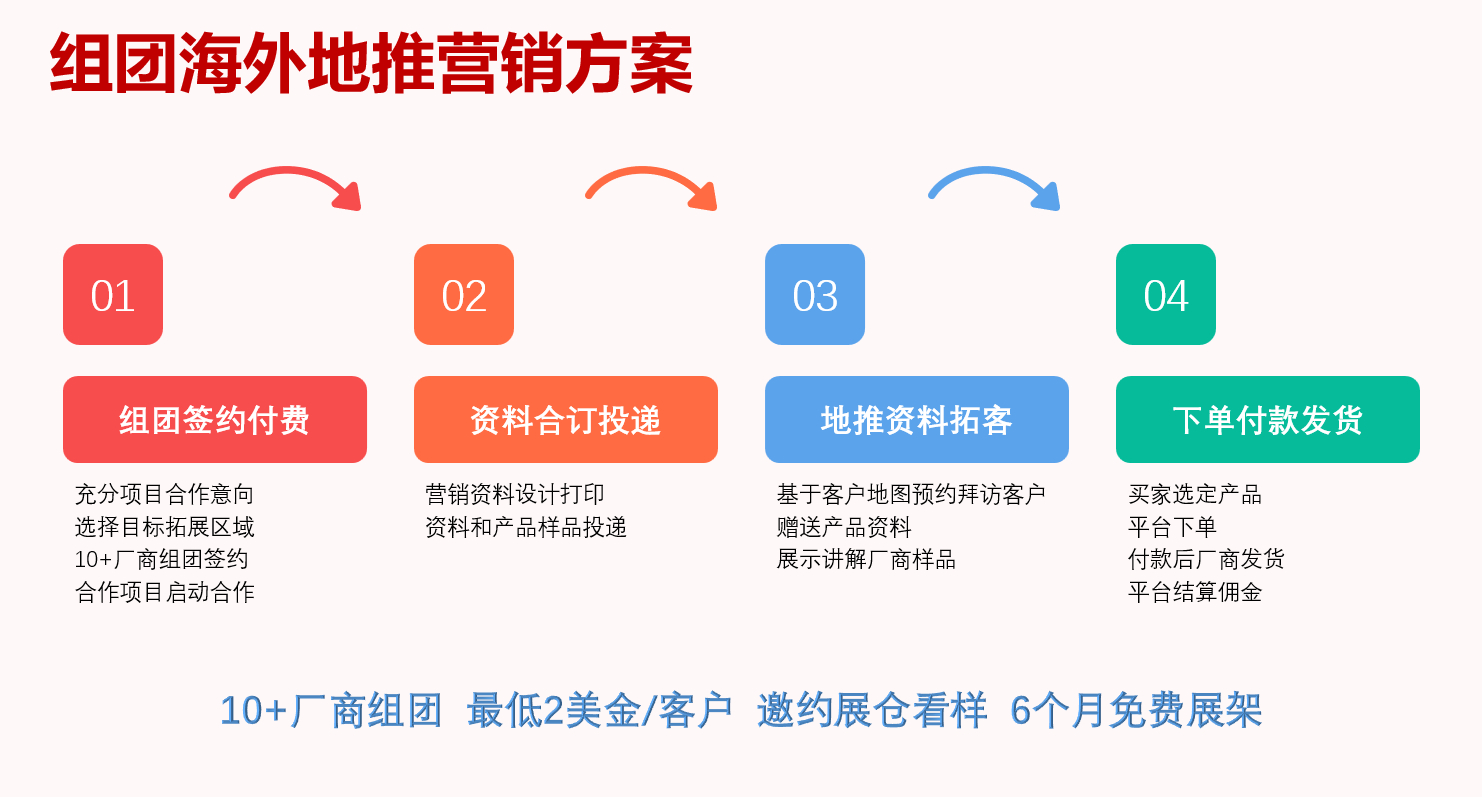 组团海外地推营销方案

01

组团签约付费

充分项目合作意向
选择目标拓展区域
10+厂商组团签约
合作项目启动合作

02

资料合订投递

营销资料设计打印
资料和产品样品投递

03

地推资料拓客

基于客户地图预约拜访客户
赠送产品资料
展示讲解厂商样品

04

下单付款发货

买家选定产品
平台下单
付款后厂商发货
平台结算佣金

10+厂商组团 最低2美金/客户 邀约展仓看样 6个月免费展架